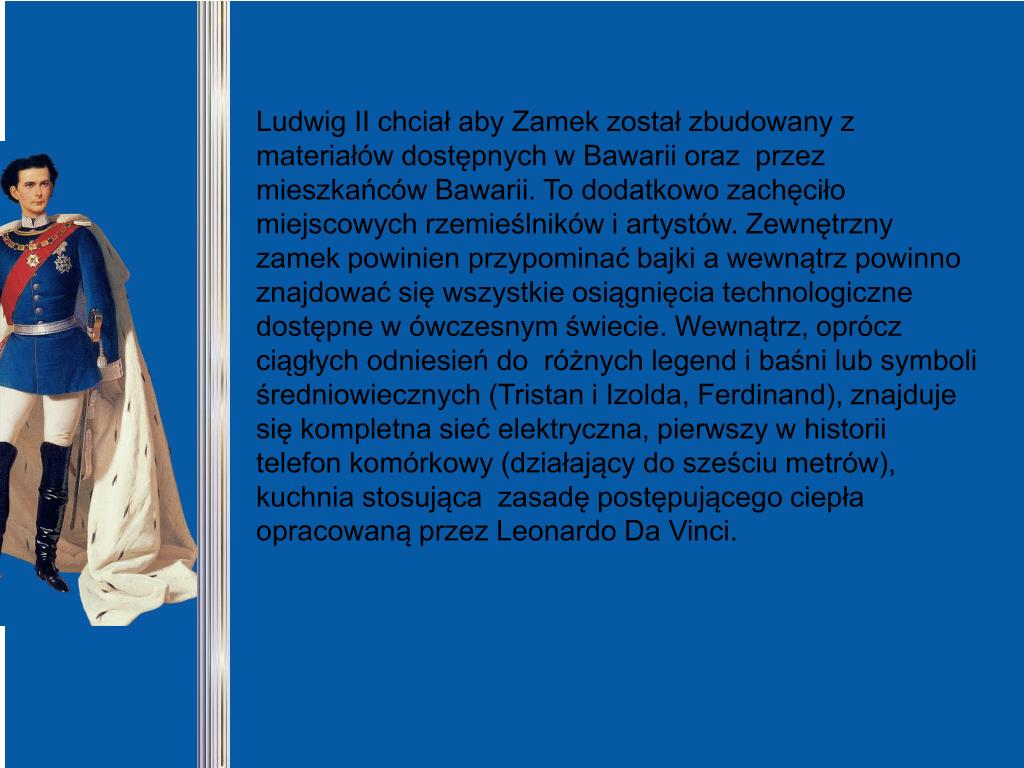 Ludwig II chciał aby Zamek został zbudowany z materiałów dostępnych w Bawarii oraz  przez mieszkańców Bawarii. To dodatkowo zachęciło miejscowych rzemieślników i artystów. Zewnętrzny zamek powinien przypominać bajki a wewnątrz powinno znajdować się wszystkie osiągnięcia technologiczne dostępne w ówczesnym świecie. Wewnątrz, oprócz ciągłych odniesień do  różnych legend i baśni lub symboli średniowiecznych (Tristan i Izolda, Ferdinand), znajduje się kompletna sieć elektryczna, pierwszy w historii telefon komórkowy (działający do sześciu metrów), kuchnia stosująca  zasadę postępującego ciepła opracowaną przez Leonardo Da Vinci.